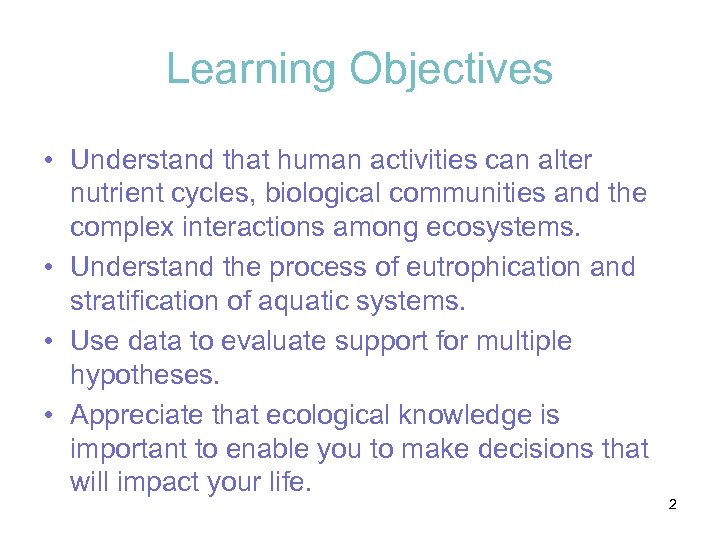 Learning Objectives

• Understand that human activities can alter nutrient cycles, biological communities and the complex interactions among ecosystems.
• Understand the process of eutrophication and stratification of aquatic systems.
• Use data to evaluate support for multiple hypotheses.
• Appreciate that ecological knowledge is important to enable you to make decisions that will impact your life.

2